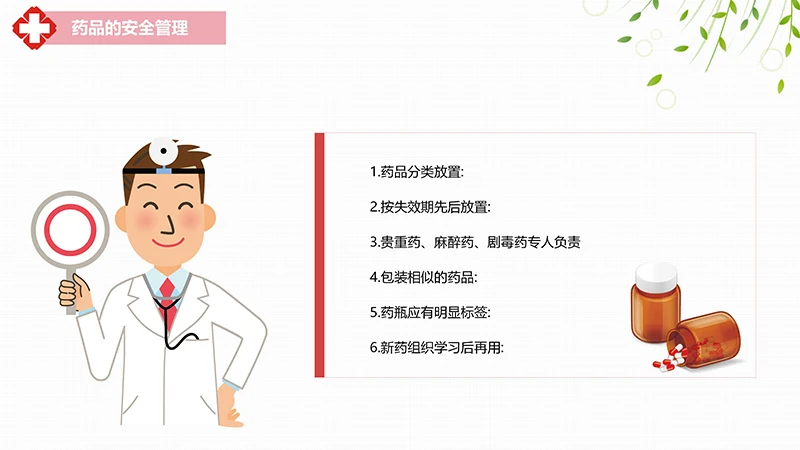 药品的安全管理

1.药品分类放置:

2.按失效期先后放置:

3.贵重药、麻醉药、剧毒药专人负责

4.包装相似的药品:

5.药瓶应有明显标签:

6.新药组织学习后再用: